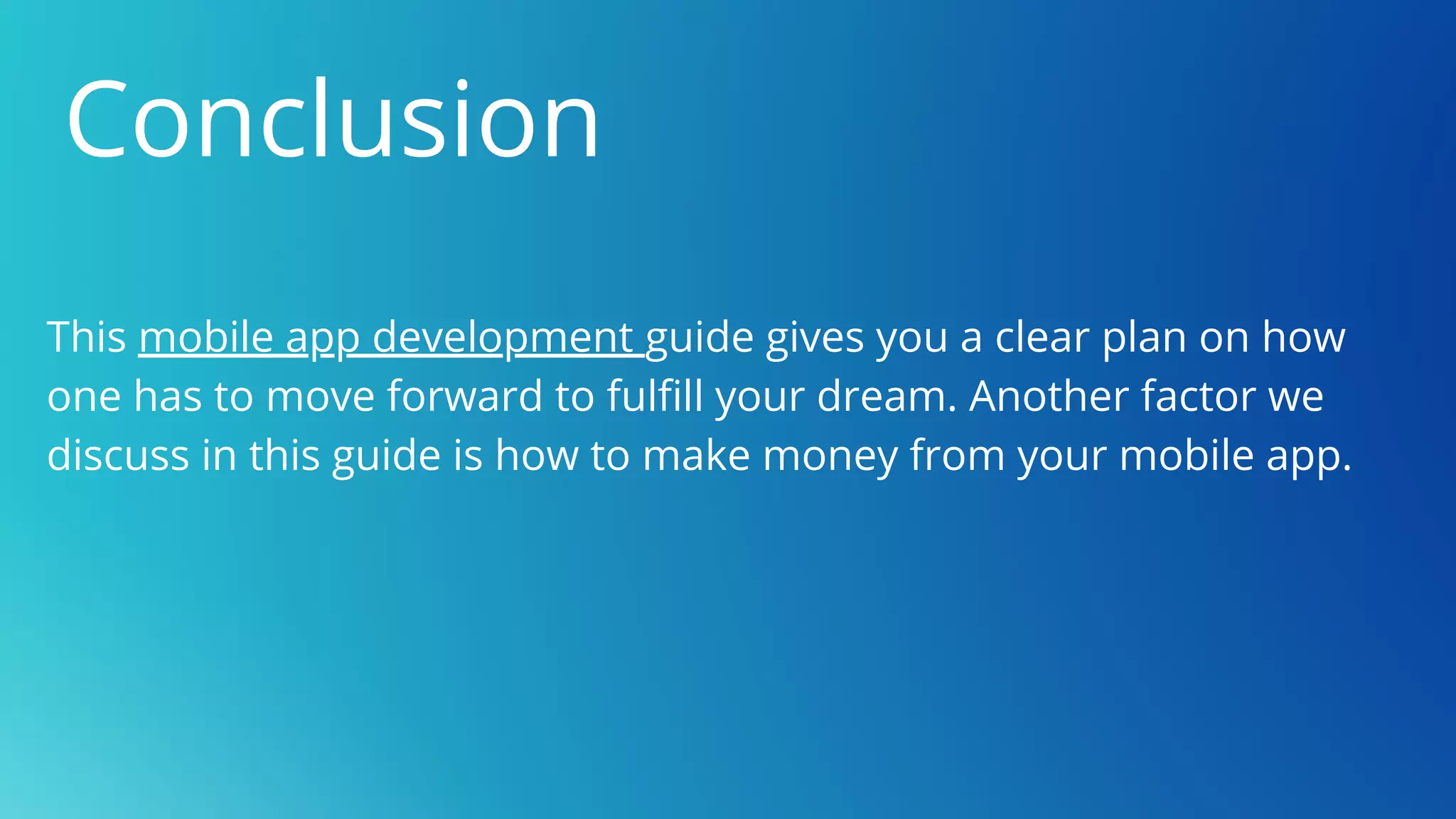 Conclusion

This mobile app development guide gives you a clear plan on how one has to move forward to fulfill your dream. Another factor we discuss in this guide is how to make money from your mobile app.